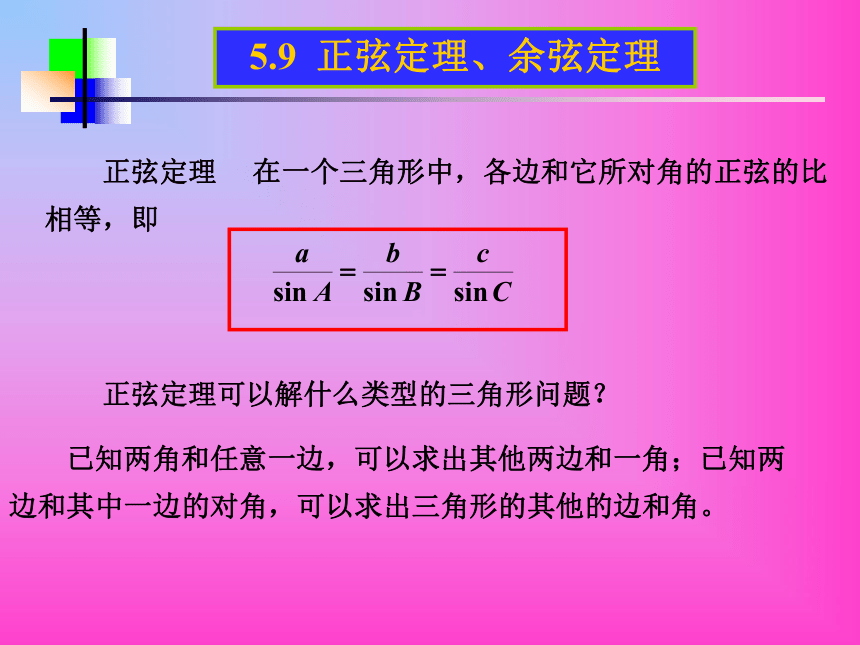 5.9 正弦定理、余弦定理

正弦定理 在一个三角形中，各边和它所对角的正弦的比相等，即

$\frac{a}{\sin A}=\frac{b}{\sin B}=\frac{c}{\sin C}$

正弦定理可以解什么类型的三角形问题？

已知两角和任意一边，可以求出其他两边和一角；已知两边和其中一边的对角，可以求出三角形的其他的边和角。